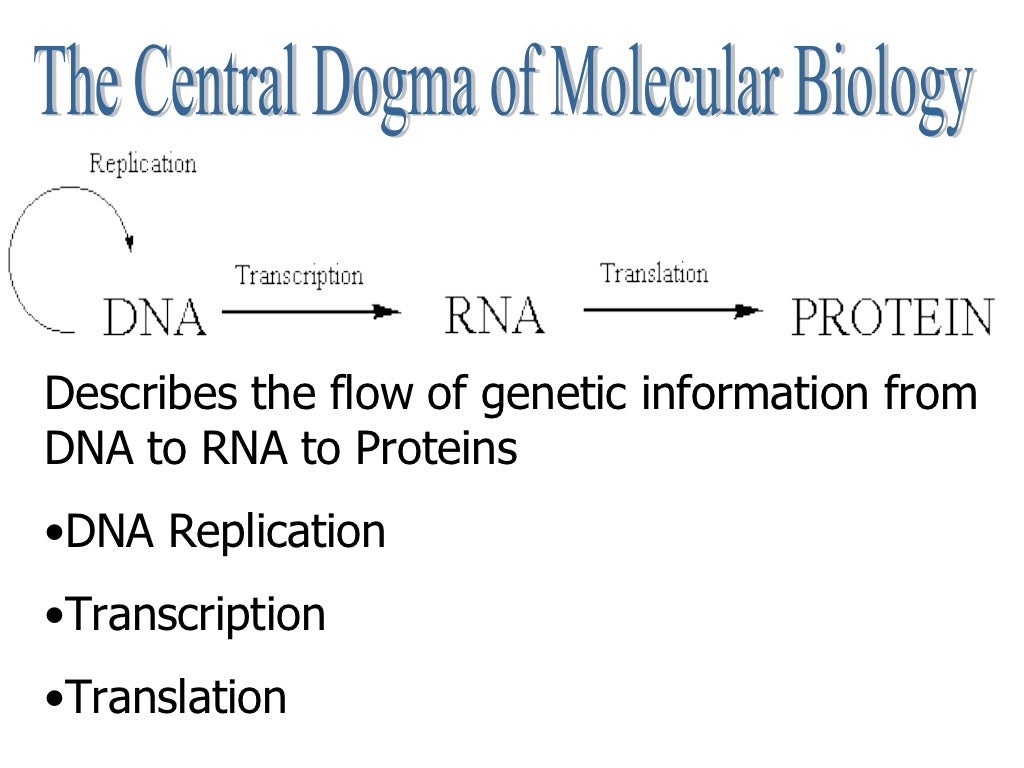 The Central Dogma of Molecular Biology

Replication

DNA Transcription RNA Translation PROTEIN

Describes the flow of genetic information from DNA to RNA to Proteins

•DNA Replication

•Transcription

•Translation